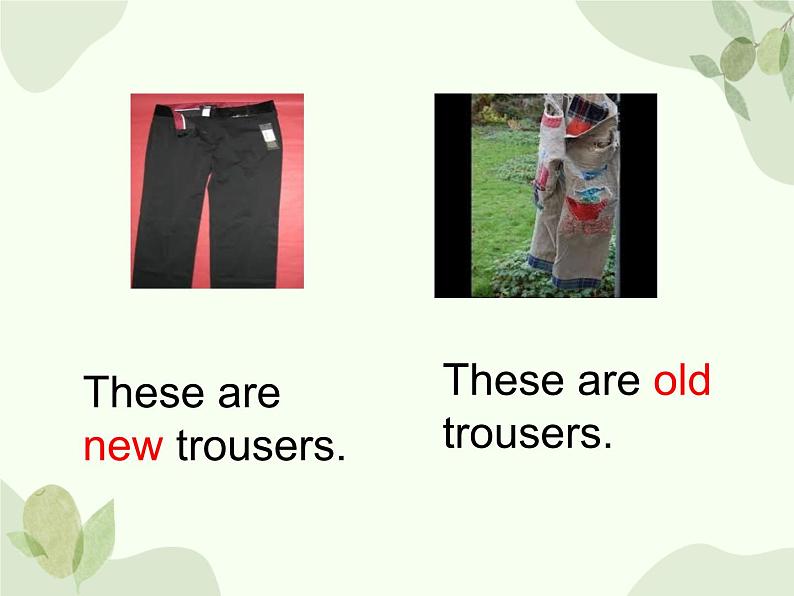 These are new trousers.

These are old trousers.